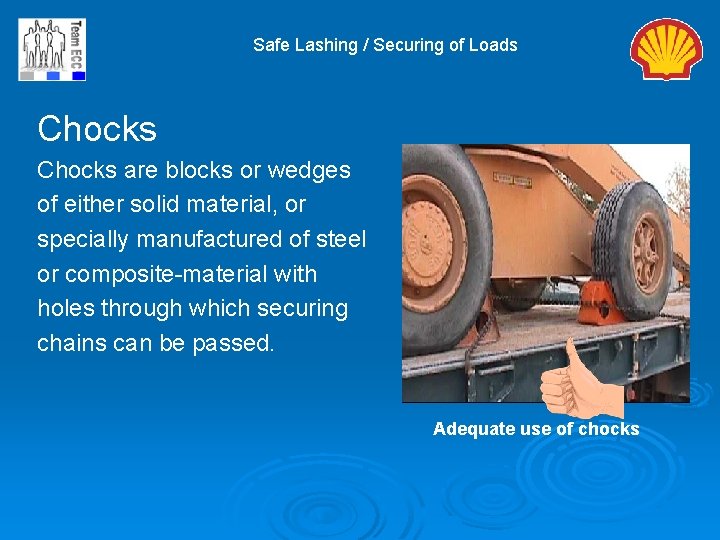 Team ECC

Safe Lashing / Securing of Loads

Chocks

Chocks are blocks or wedges of either solid material, or specially manufactured of steel or composite-material with holes through which securing chains can be passed.

Adequate use of chocks